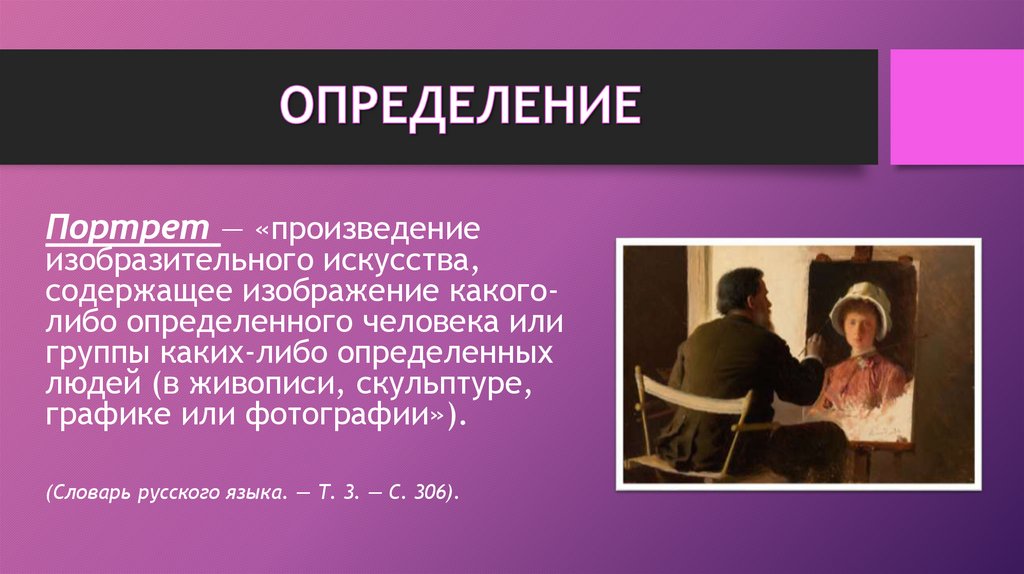 ОПРЕДЕЛЕНИЕ

Портрет — «произведение изобразительного искусства, содержащее изображение какого-либо определенного человека или группы каких-либо определенных людей (в живописи, скульптуре, графике или фотографии»).

(Словарь русского языка. — Т. 3. — С. 306).